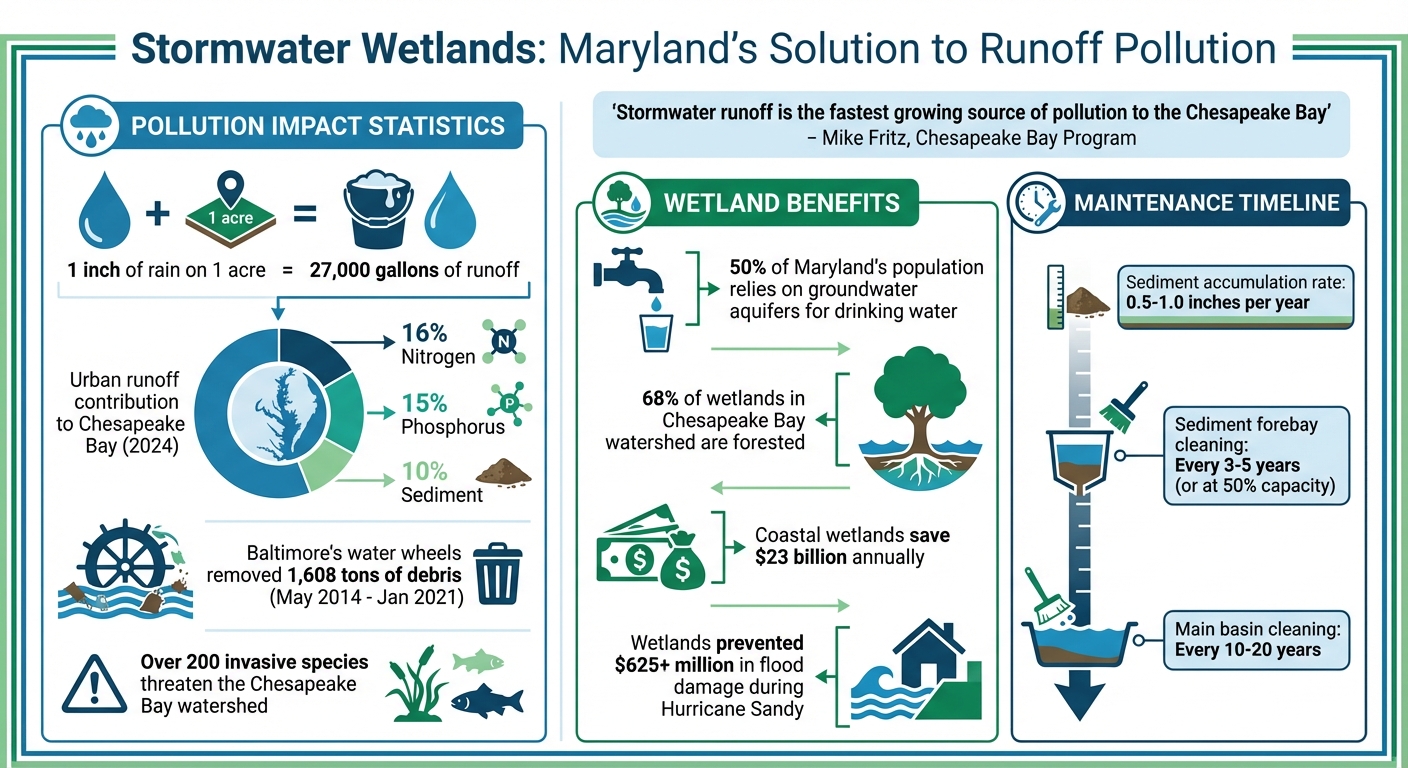 Stormwater Wetlands: Maryland's Solution to Runoff Pollution

POLLUTION IMPACT STATISTICS

1 acre

1 inch of rain on 1 acre = 27,000 gallons of runoff

Urban runoff contribution to Chesapeake Bay (2024)

16% Nitrogen

N

15% Phosphorus

P

10% Sediment

Baltimore's water wheels removed 1,608 tons of debris (May 2014 - Jan 2021)

Over 200 invasive species threaten the Chesapeake Bay watershed

'Stormwater runoff is the fastest growing source of pollution to the Chesapeake Bay'
– Mike Fritz, Chesapeake Bay Program

WETLAND BENEFITS

50% of Maryland's population relies on groundwater aquifers for drinking water

68% of wetlands in Chesapeake Bay watershed are forested

Coastal wetlands save $23 billion annually

Wetlands prevented $625+ million in flood damage during Hurricane Sandy

MAINTENANCE TIMELINE

Sediment accumulation rate: 0.5-1.0 inches per year

Sediment forebay cleaning: Every 3-5 years (or at 50% capacity)

Main basin cleaning: Every 10-20 years